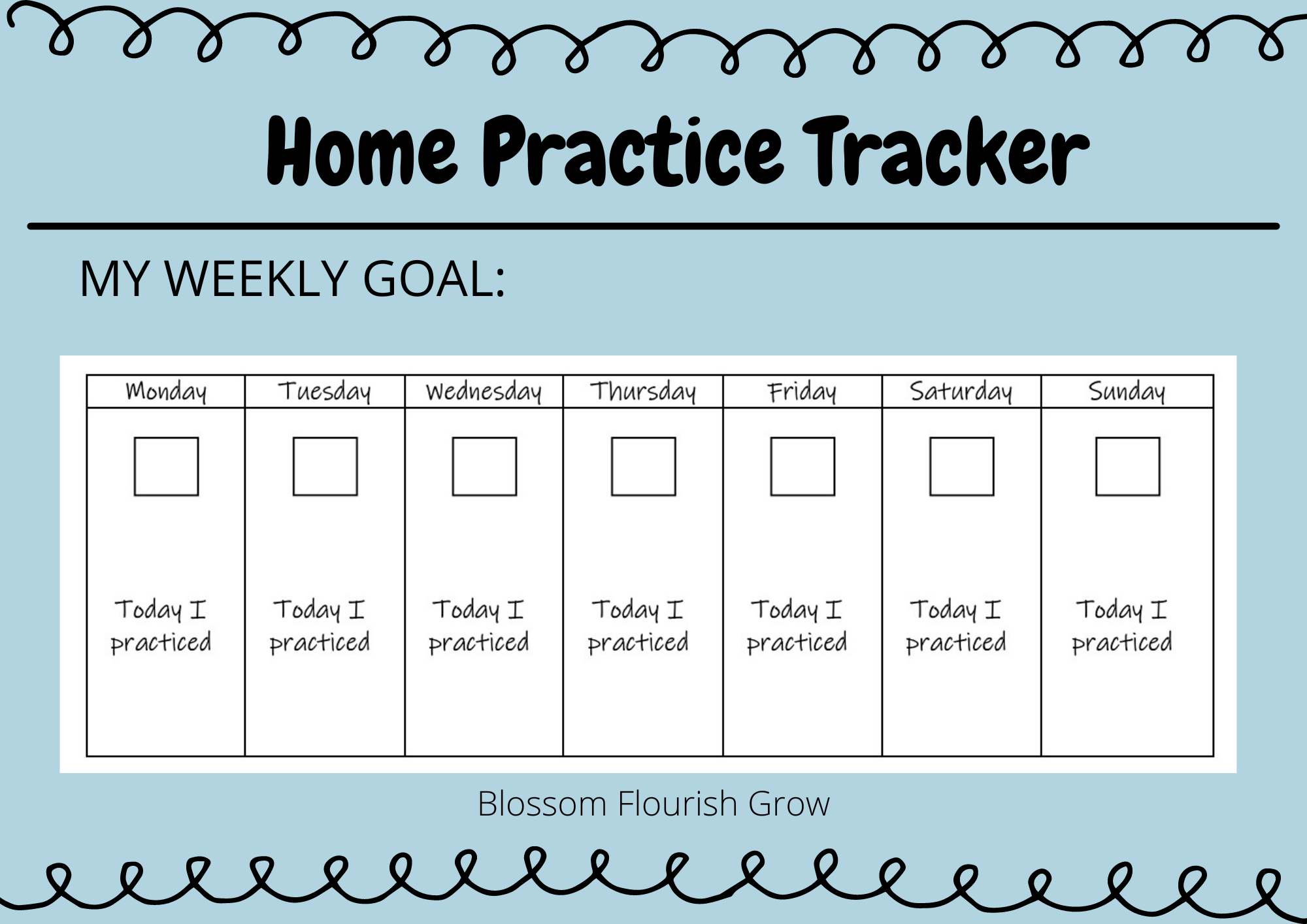 Home Practice Tracker

MY WEEKLY GOAL:

| Monday | Tuesday | Wednesday | Thursday | Friday | Saturday | Sunday |
|---|---|---|---|---|---|---|
| Today I practiced | Today I practiced | Today I practiced | Today I practiced | Today I practiced | Today I practiced | Today I practiced |

Blossom Flourish Grow